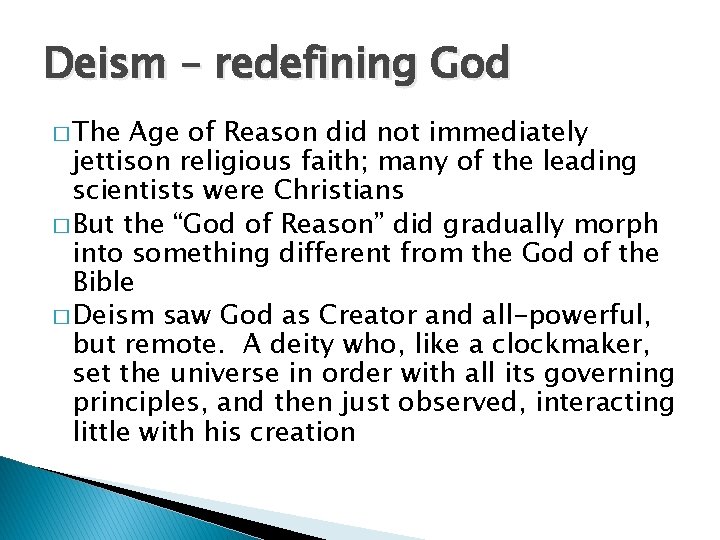 Deism – redefining God

□ The Age of Reason did not immediately jettison religious faith; many of the leading scientists were Christians

□ But the “God of Reason” did gradually morph into something different from the God of the Bible

□ Deism saw God as Creator and all-powerful, but remote. A deity who, like a clockmaker, set the universe in order with all its governing principles, and then just observed, interacting little with his creation